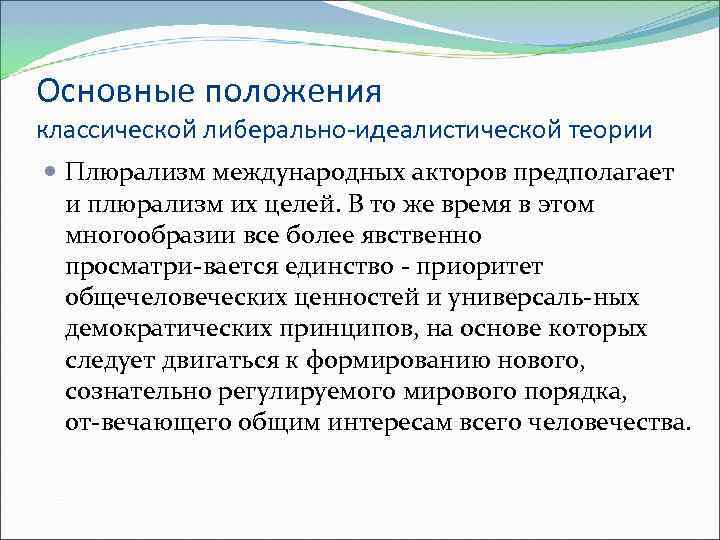 Основные положения
классической либерально-идеалистической теории

Плюрализм международных акторов предполагает и плюрализм их целей. В то же время в этом многообразии все более явственно просматри-вается единство - приоритет общечеловеческих ценностей и универсаль-ных демократических принципов, на основе которых следует двигаться к формированию нового, сознательно регулируемого мирового порядка, от-вечающего общим интересам всего человечества.